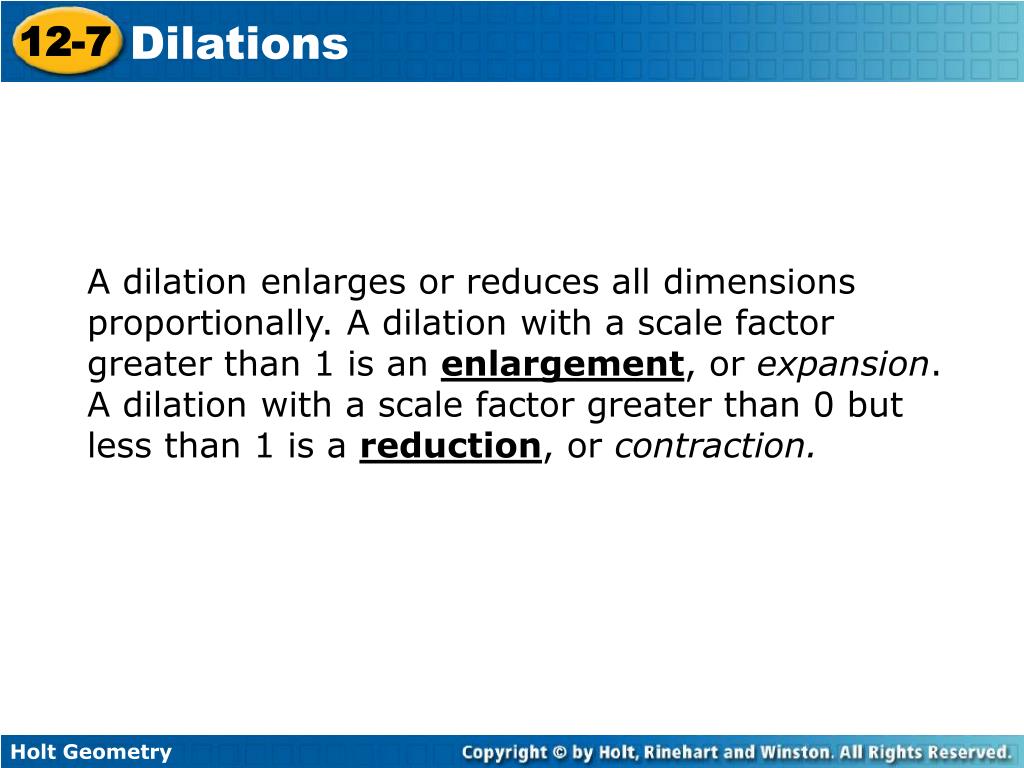 12-7 Dilations

A dilation enlarges or reduces all dimensions proportionally. A dilation with a scale factor greater than 1 is an enlargement, or expansion. A dilation with a scale factor greater than 0 but less than 1 is a reduction, or contraction.

Holt Geometry

Copyright © by Holt, Rinehart and Winston. All Rights Reserved.